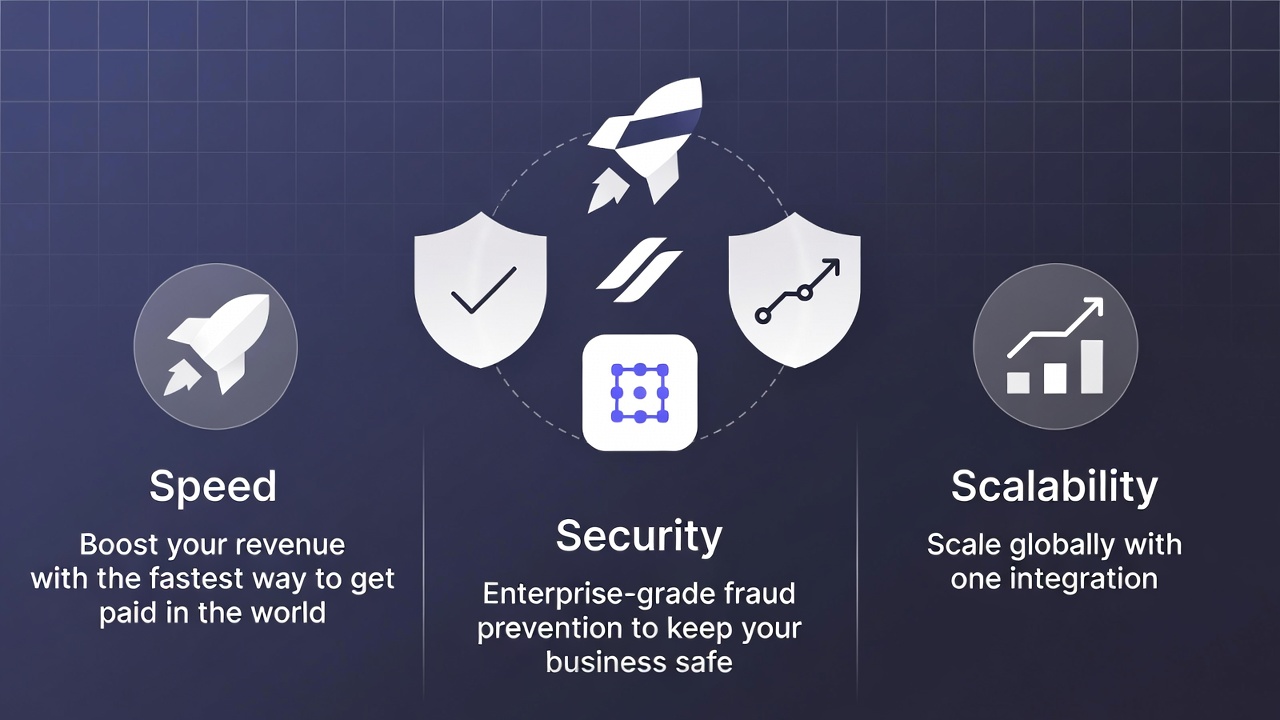 Speed

Boost your revenue with the fastest way to get paid in the world

Security

Enterprise-grade fraud prevention to keep your business safe

Scalability

Scale globally with one integration